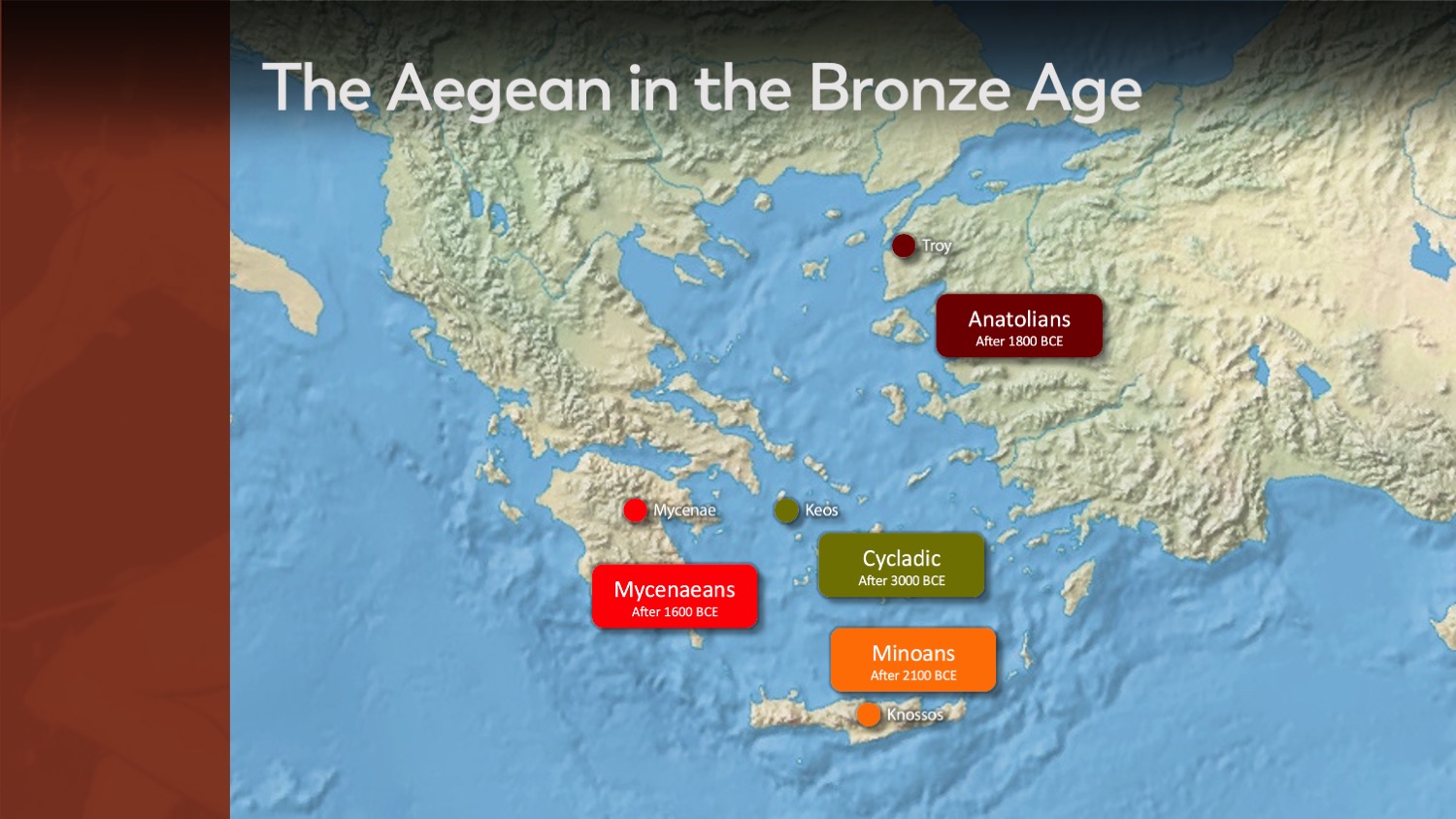 The Aegean in the Bronze Age

Troy

Anatolians
After 1800 BCE

Mycenae

Keos

Cycladic
After 3000 BCE

Mycenaeans
After 1600 BCE

Minoans
After 2100 BCE

Knossos